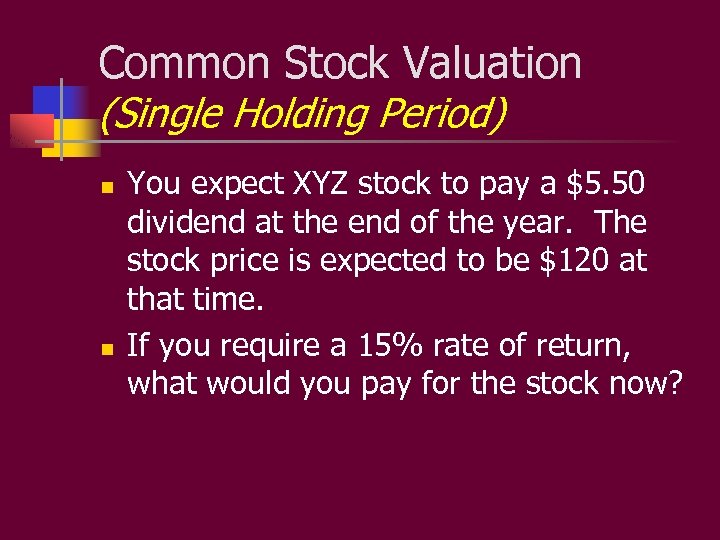 Common Stock Valuation
(Single Holding Period)

- You expect XYZ stock to pay a \$5.50 dividend at the end of the year. The stock price is expected to be \$120 at that time.
- If you require a 15% rate of return, what would you pay for the stock now?